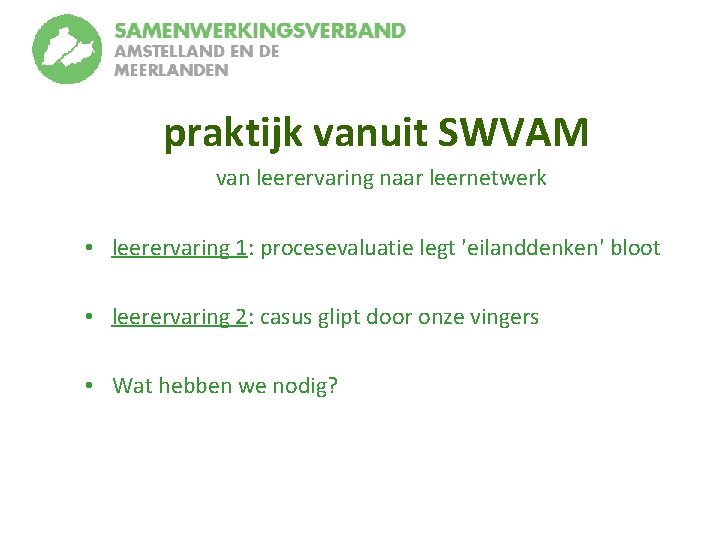 SAMENWERKINGSVERBAND
AMSTELLAND EN DE MEERLANDEN

praktijk vanuit SWVAM

van leerervaring naar leernetwerk

• leerervaring 1: procesevaluatie legt 'eilanddenken' bloot

• leerervaring 2: casus glipt door onze vingers

• Wat hebben we nodig?